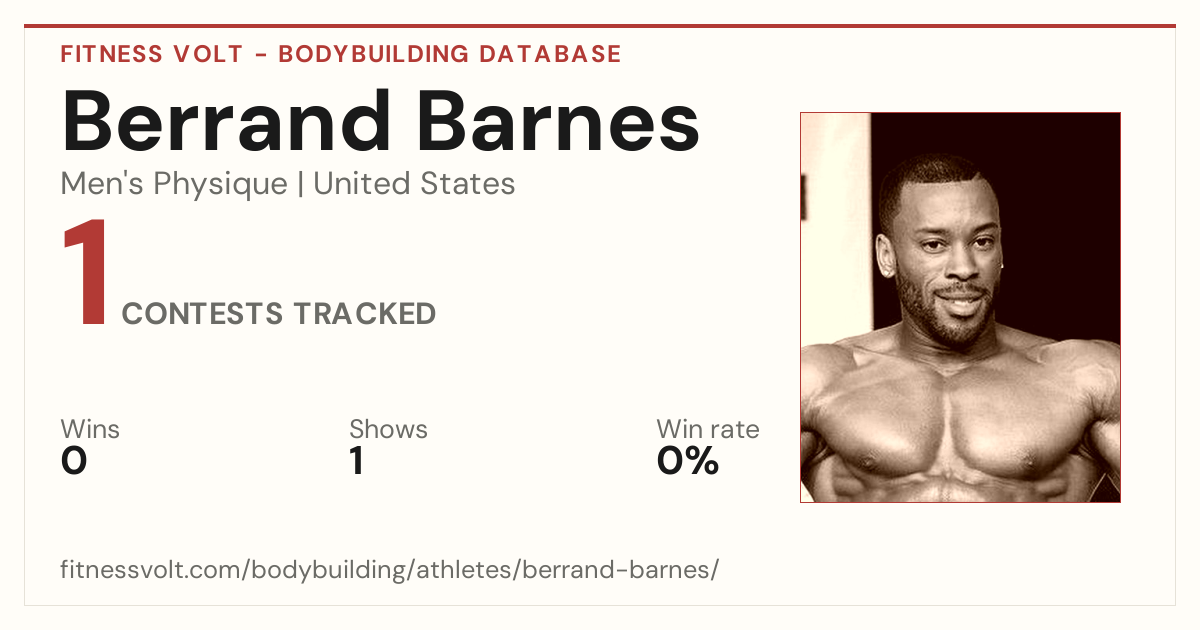 FITNESS VOLT - BODYBUILDING DATABASE

Berrand Barnes

Men's Physique | United States

1 CONTESTS TRACKED

Wins
0

Shows
1

Win rate
0%

fitnessvolt.com/bodybuilding/athletes/berrand-barnes/